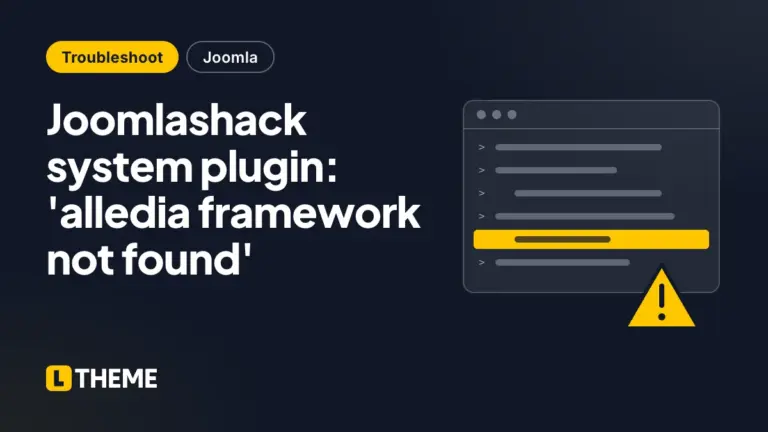 Troubleshoot Joomla

Joomlashack system plugin: 'alledia framework not found'

L THEME